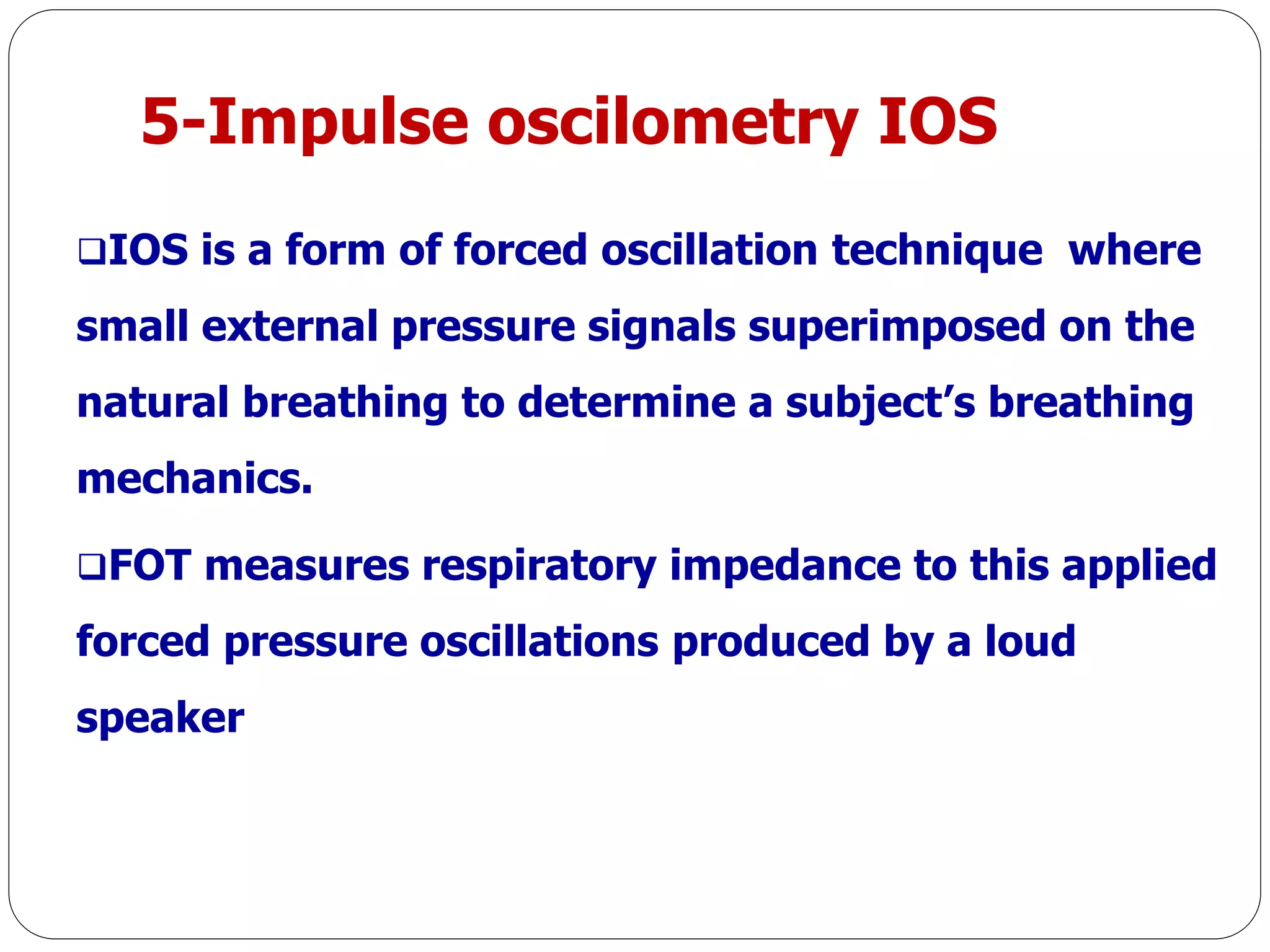 5-Impulse oscilometry IOS

❑IOS is a form of forced oscillation technique where small external pressure signals superimposed on the natural breathing to determine a subject's breathing mechanics.

❑FOT measures respiratory impedance to this applied forced pressure oscillations produced by a loud speaker